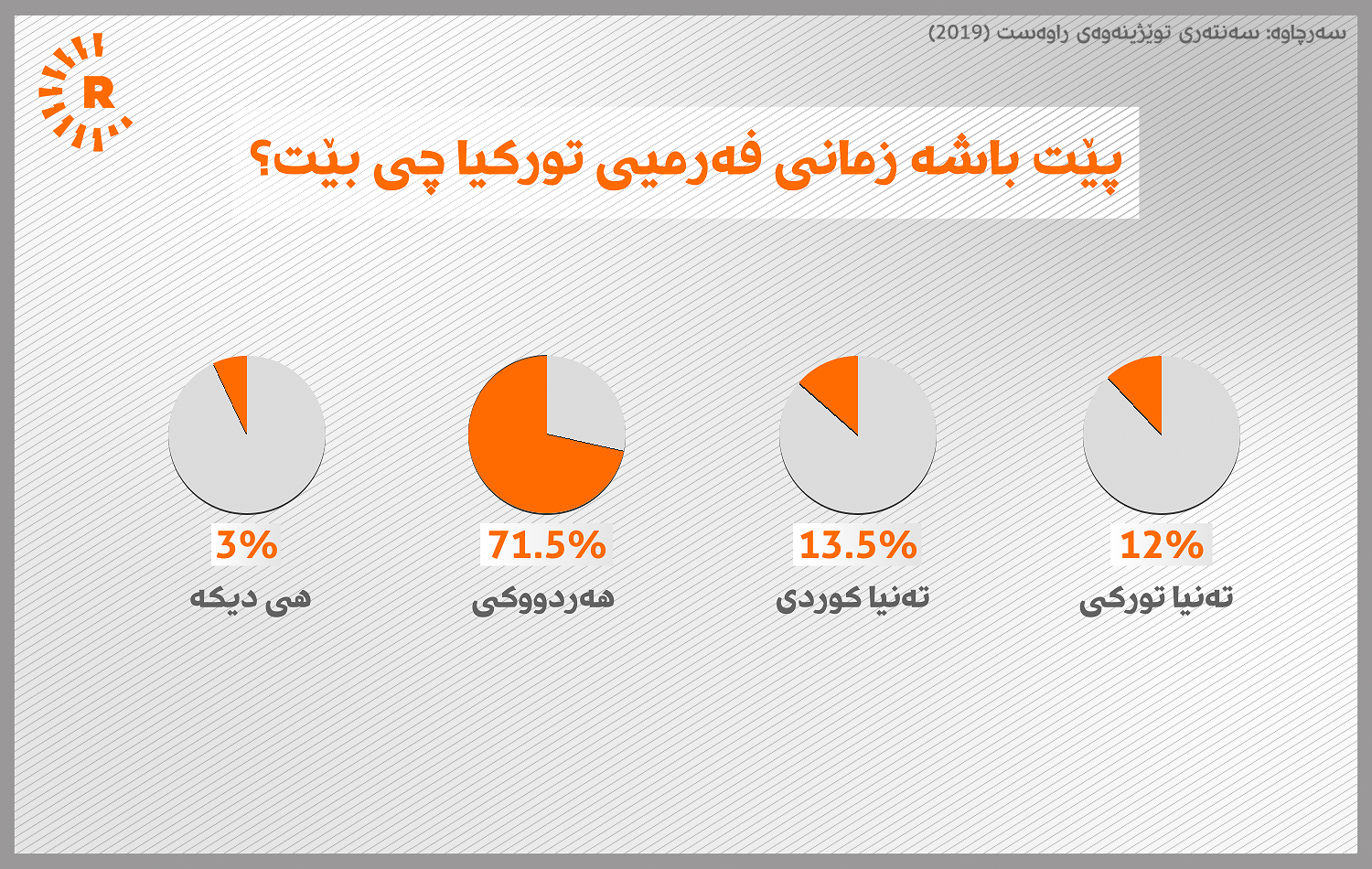 سەرچاوە: سەنتەری توێژینەوەی راوەست (2019)

R

پێت باشە زمانی فەرمیی تورکیا چی بێت؟

12%
تەنیا تورکی

13.5%
تەنیا کوردی

71.5%
هەردووکی

3%
هی دیکە